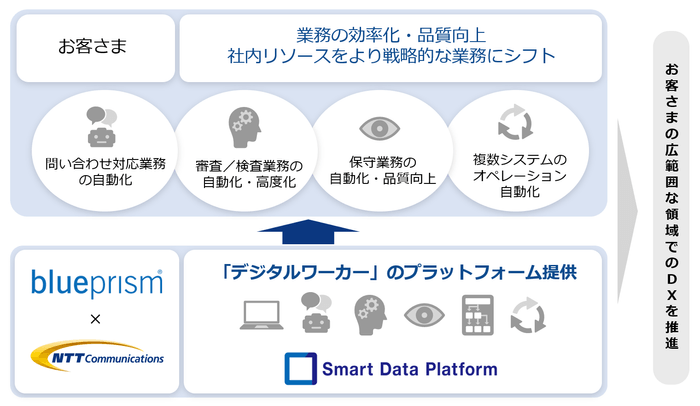 お客さま

業務の効率化・品質向上
社内リソースをより戦略的な業務にシフト

問い合わせ対応業務の自動化

審査／検査業務の自動化・高度化

保守業務の自動化・品質向上

複数システムのオペレーション自動化

blueprism®

×

NTT Communications

「デジタルワーカー」のプラットフォーム提供

Smart Data Platform

お客さまの広範囲な領域でのDXを推進